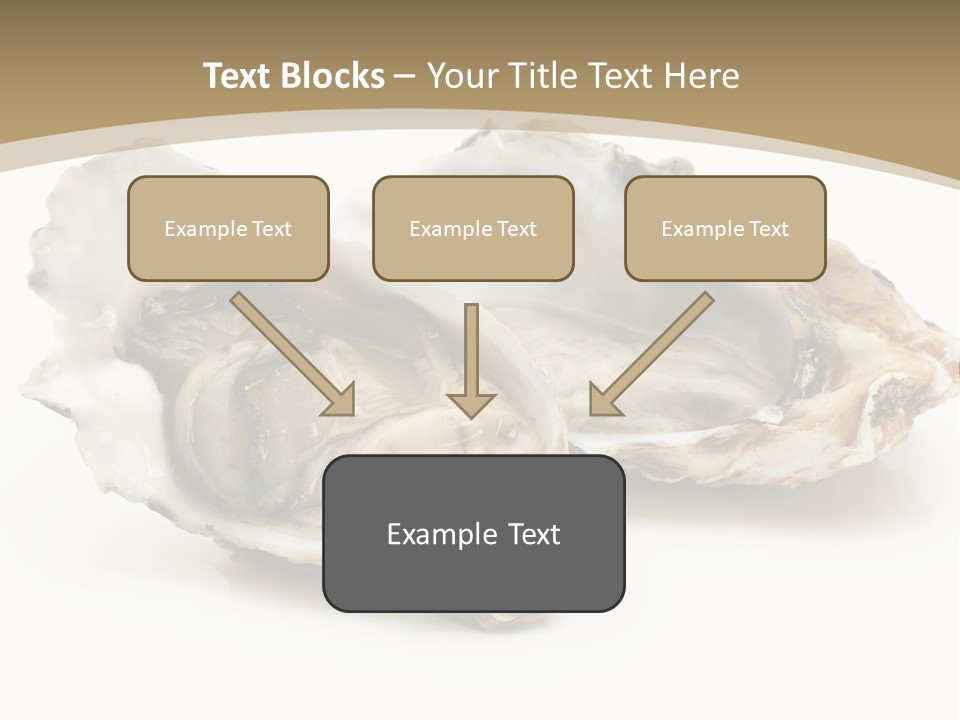 Text Blocks – Your Title Text Here

Example Text

Example Text

Example Text

Example Text